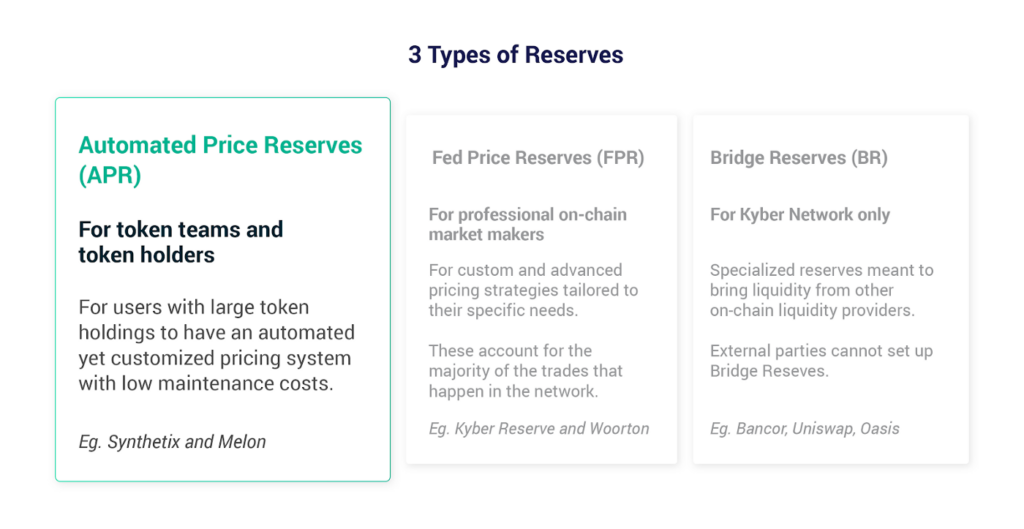 3 Types of Reserves

Automated Price Reserves (APR)

For token teams and token holders

For users with large token holdings to have an automated yet customized pricing system with low maintenance costs.

Eg. Synthetix and Melon

Fed Price Reserves (FPR)

For professional on-chain market makers

For custom and advanced pricing strategies tailored to their specific needs.

These account for the majority of the trades that happen in the network.

Eg. Kyber Reserve and Woorton

Bridge Reserves (BR)

For Kyber Network only

Specialized reserves meant to bring liquidity from other on-chain liquidity providers.

External parties cannot set up Bridge Reseves.

Eg. Bancor, Uniswap, Oasis